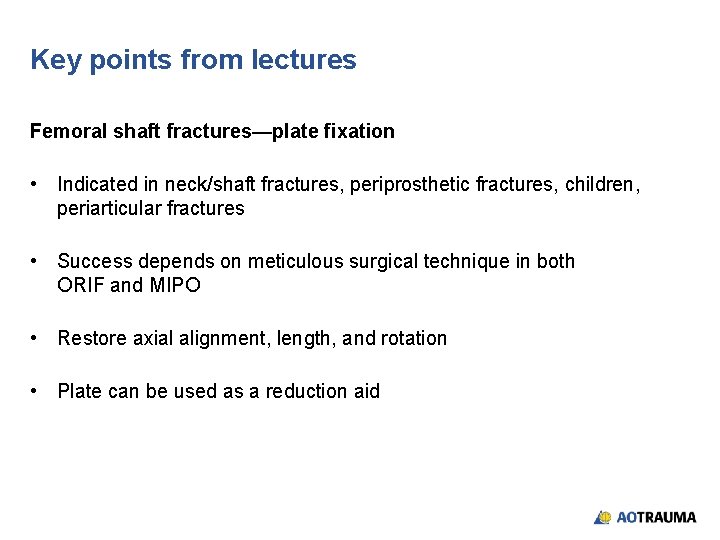 Key points from lectures

Femoral shaft fractures—plate fixation

• Indicated in neck/shaft fractures, periprosthetic fractures, children, periarticular fractures

• Success depends on meticulous surgical technique in both ORIF and MIPO

• Restore axial alignment, length, and rotation

• Plate can be used as a reduction aid

AOTRAUMA